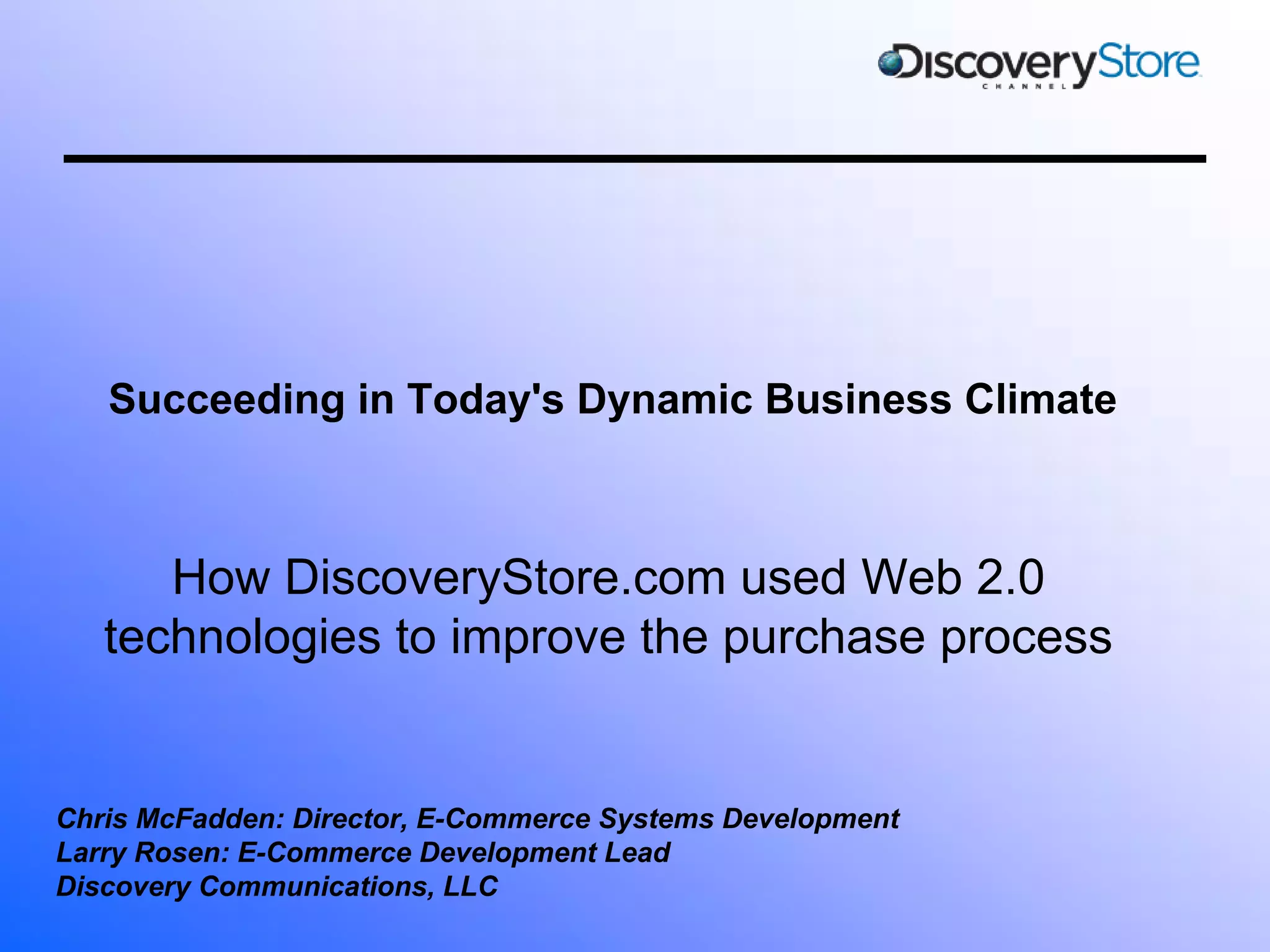 DiscoveryStore
CHANNEL

Succeeding in Today's Dynamic Business Climate

How DiscoveryStore.com used Web 2.0 technologies to improve the purchase process

Chris McFadden: Director, E-Commerce Systems Development
Larry Rosen: E-Commerce Development Lead
Discovery Communications, LLC